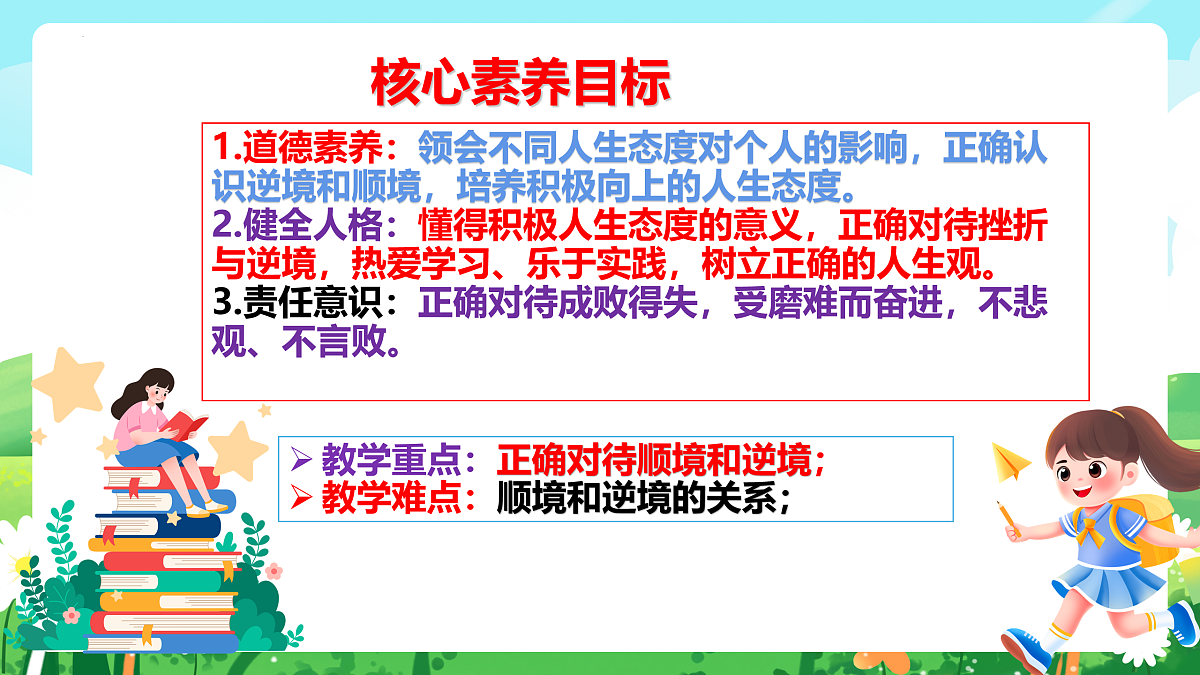 核心素养目标

1.道德素养：领会不同人生态度对个人的影响，正确认识逆境和顺境，培养积极向上的人生态度。
2.健全人格：懂得积极人生态度的意义，正确对待挫折与逆境，热爱学习、乐于实践，树立正确的人生观。
3.责任意识：正确对待成败得失，受磨难而奋进，不悲观、不言败。

➢ 教学重点：正确对待顺境和逆境；
➢ 教学难点：顺境和逆境的关系；